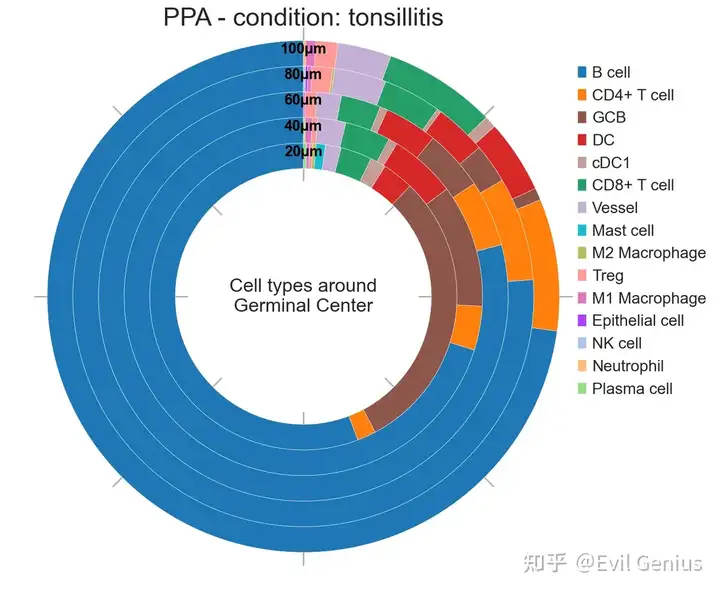 PPA - condition: tonsillitis

100μm
80μm
60μm
40μm
20μm

Cell types around Germinal Center

B cell
CD4+ T cell
GCB
DC
cDC1
CD8+ T cell
Vessel
Mast cell
M2 Macrophage
Treg
M1 Macrophage
Epithelial cell
NK cell
Neutrophil
Plasma cell

知乎 @Evil Genius